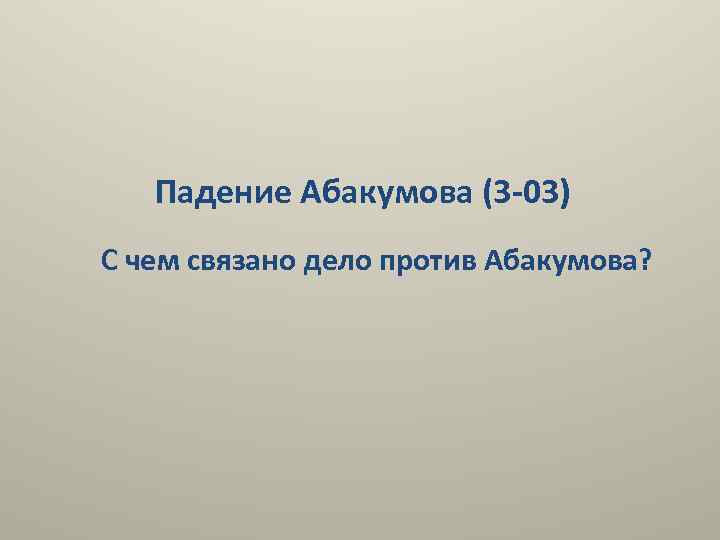 Падение Абакумова (3-03)

С чем связано дело против Абакумова?